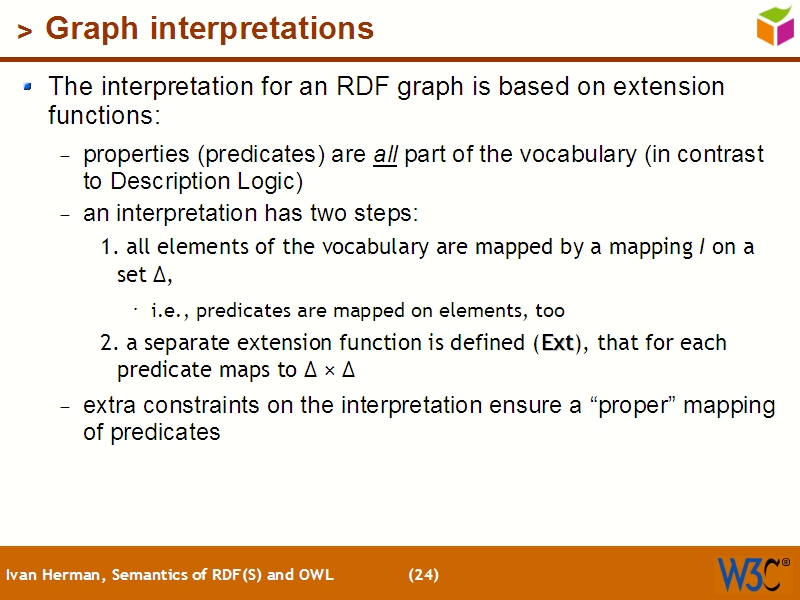 > Graph interpretations

The interpretation for an RDF graph is based on extension functions:

– properties (predicates) are all part of the vocabulary (in contrast to Description Logic)
– an interpretation has two steps:
1. all elements of the vocabulary are mapped by a mapping $I$ on a set $\Delta$,
· i.e., predicates are mapped on elements, too
2. a separate extension function is defined (Ext), that for each predicate maps to $\Delta \times \Delta$
– extra constraints on the interpretation ensure a “proper” mapping of predicates

Ivan Herman, Semantics of RDF(S) and OWL (24)

W3C®